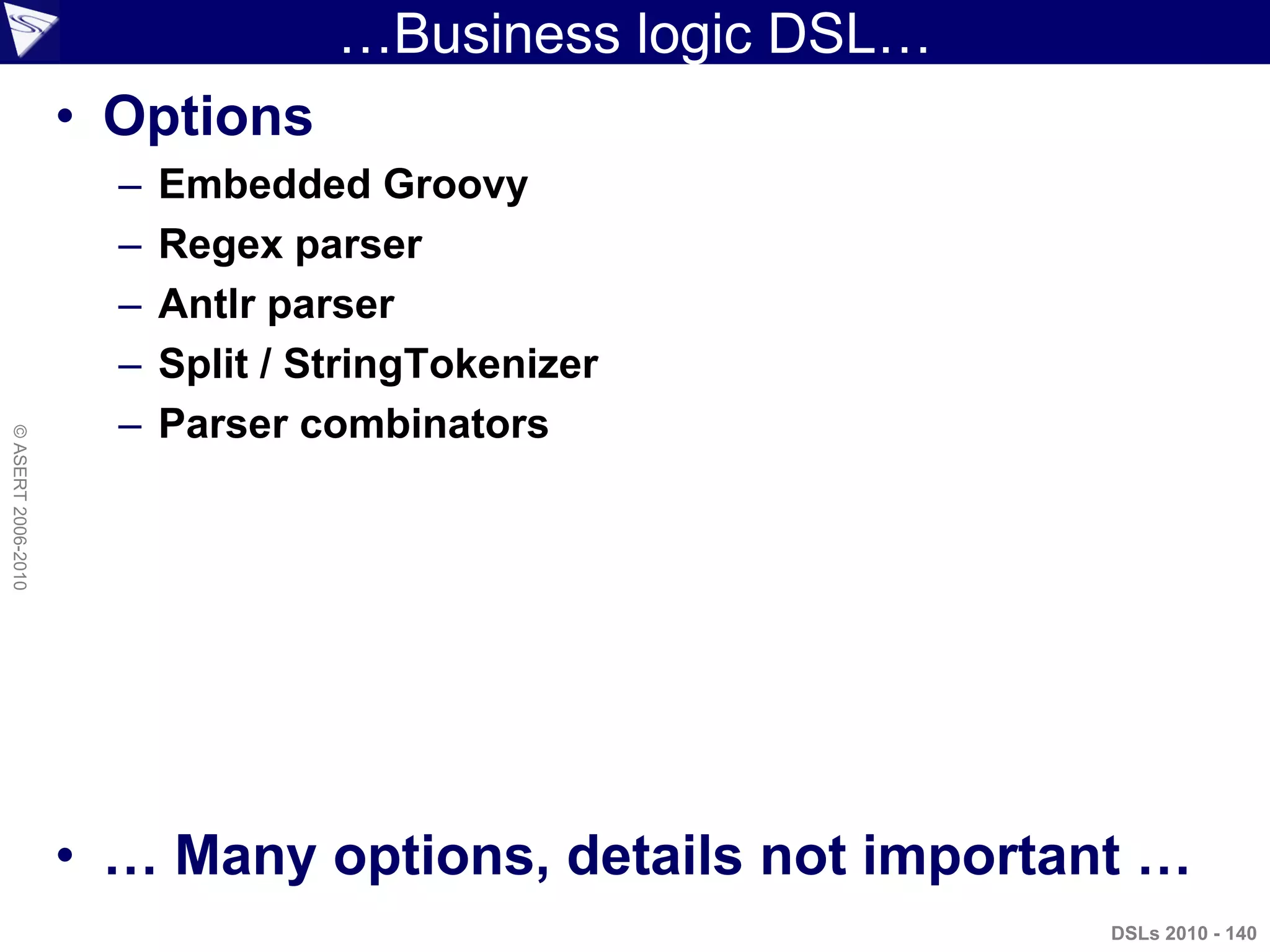 …Business logic DSL…

• Options
– Embedded Groovy
– Regex parser
– Antlr parser
– Split / StringTokenizer
– Parser combinators

© ASERT 2006-2010

• … Many options, details not important …

DSLs 2010 - 140